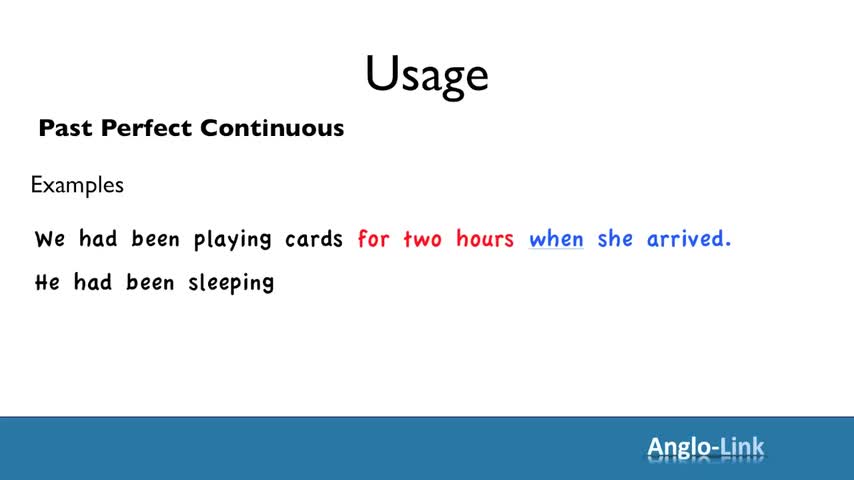 Usage

Past Perfect Continuous

Examples

We had been playing cards for two hours when she arrived.

He had been sleeping

Anglo-Link